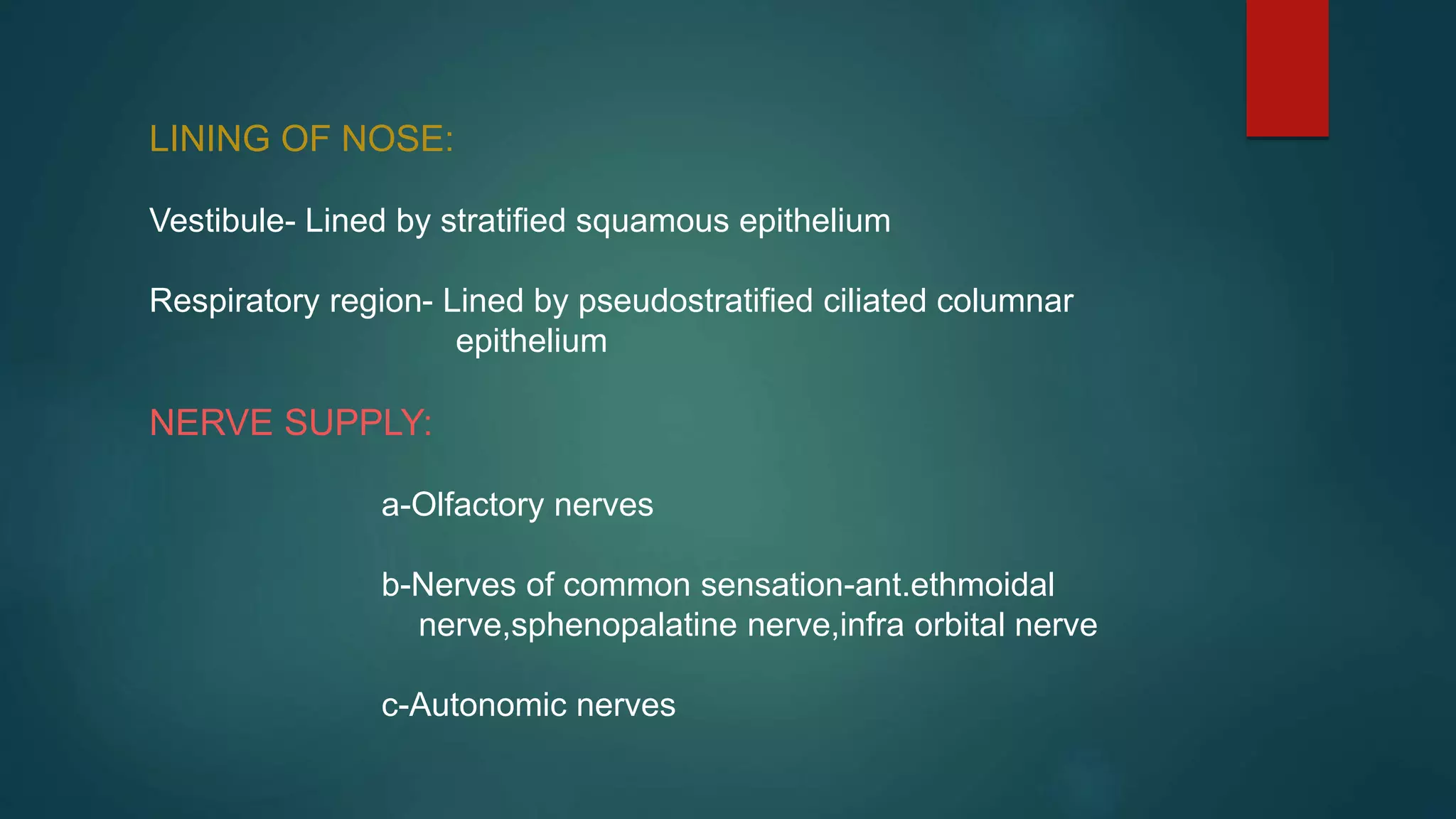 LINING OF NOSE:

Vestibule- Lined by stratified squamous epithelium

Respiratory region- Lined by pseudostratified ciliated columnar epithelium

NERVE SUPPLY:

a-Olfactory nerves

b-Nerves of common sensation-ant.ethmoidal nerve,sphenopalatine nerve,infra orbital nerve

c-Autonomic nerves